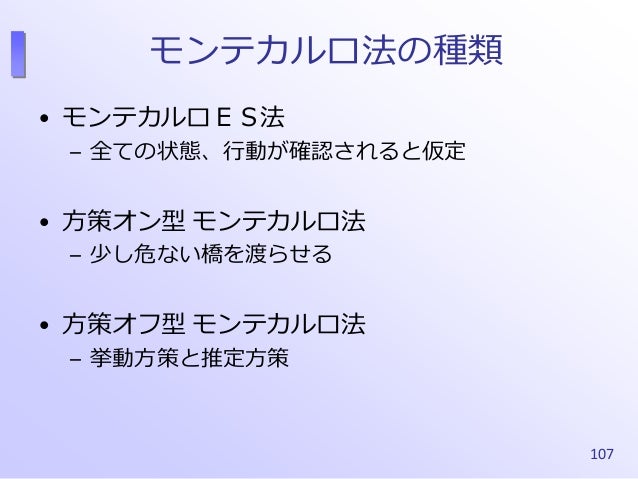 モンテカルロ法の種類

• モンテカルロＥＳ法
– 全ての状態、行動が確認されると仮定

• 方策オン型 モンテカルロ法
– 少し危ない橋を渡らせる

• 方策オフ型 モンテカルロ法
– 挙動方策と推定方策

107